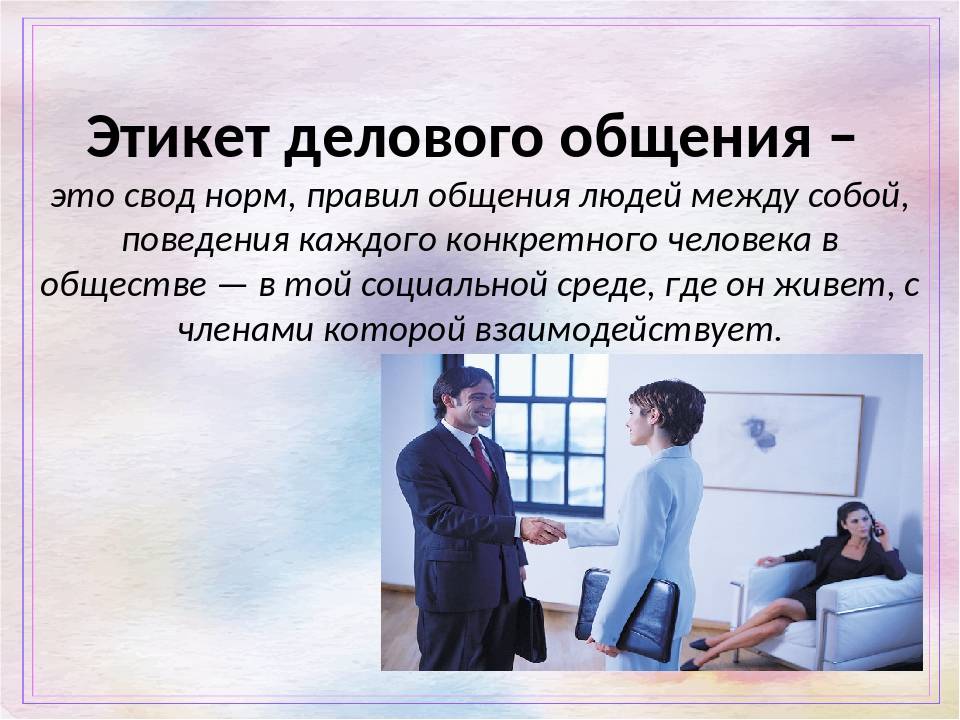 Этикет делового общения –

это свод норм, правил общения людей между собой, поведения каждого конкретного человека в обществе — в той социальной среде, где он живет, с членами которой взаимодействует.